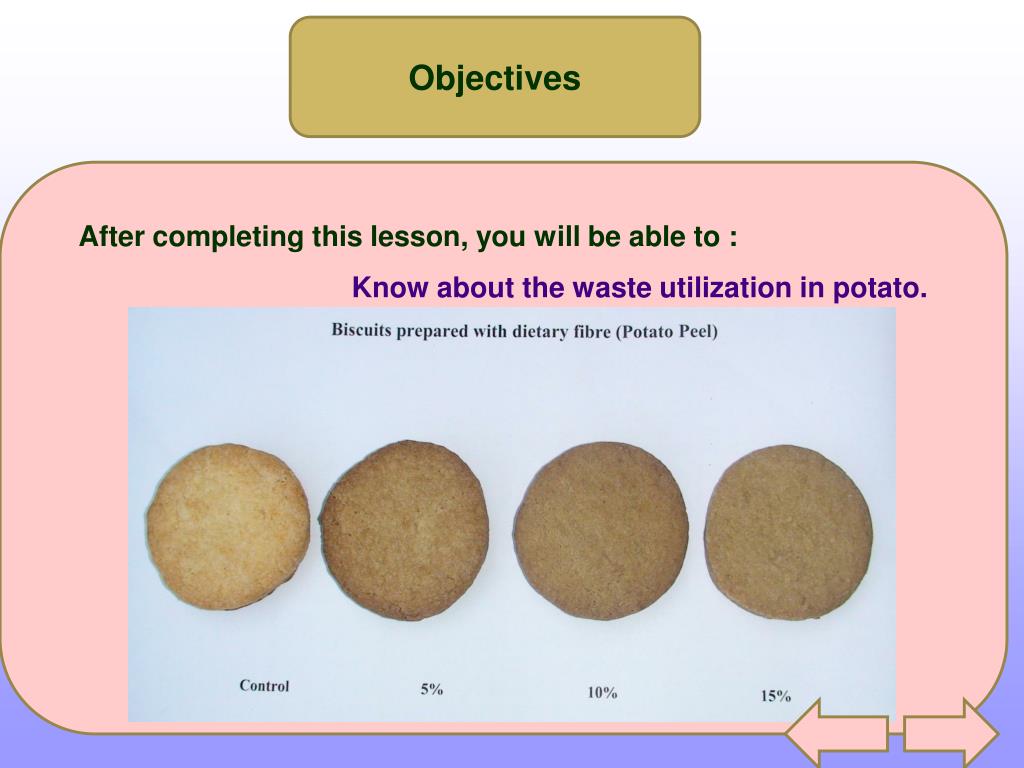 Objectives

After completing this lesson, you will be able to :

Know about the waste utilization in potato.

Biscuits prepared with dietary fibre (Potato Peel)

Control

5%

10%

15%